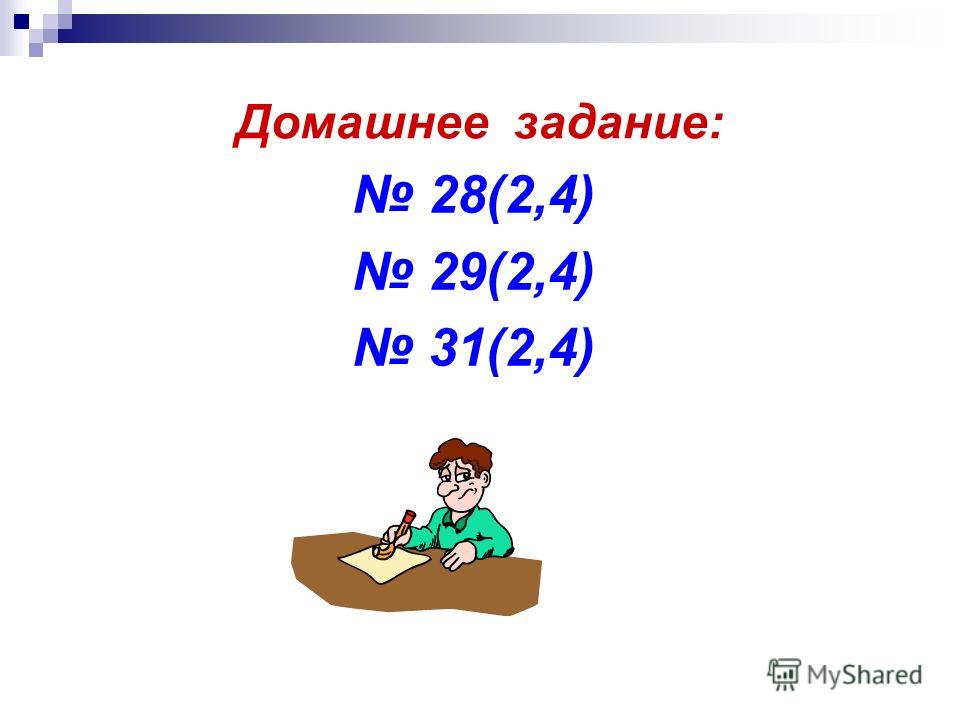 Домашнее задание:
№ 28(2,4)
№ 29(2,4)
№ 31(2,4)

MyShared